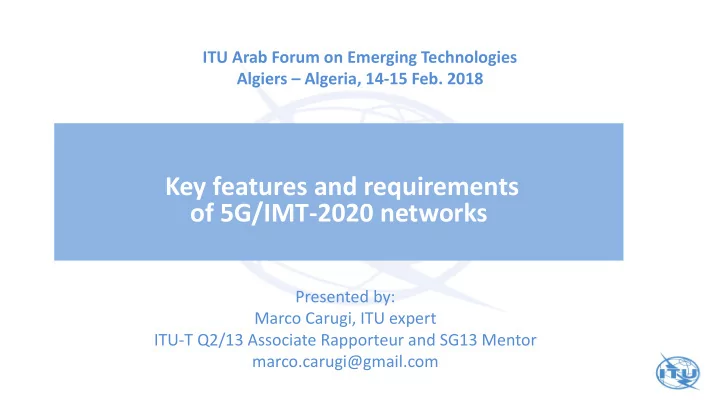 ITU Arab Forum on Emerging Technologies
Algiers – Algeria, 14-15 Feb. 2018

Key features and requirements of 5G/IMT-2020 networks

Presented by:
Marco Carugi, ITU expert
ITU-T Q2/13 Associate Rapporteur and SG13 Mentor
marco.carugi@gmail.com

ITU